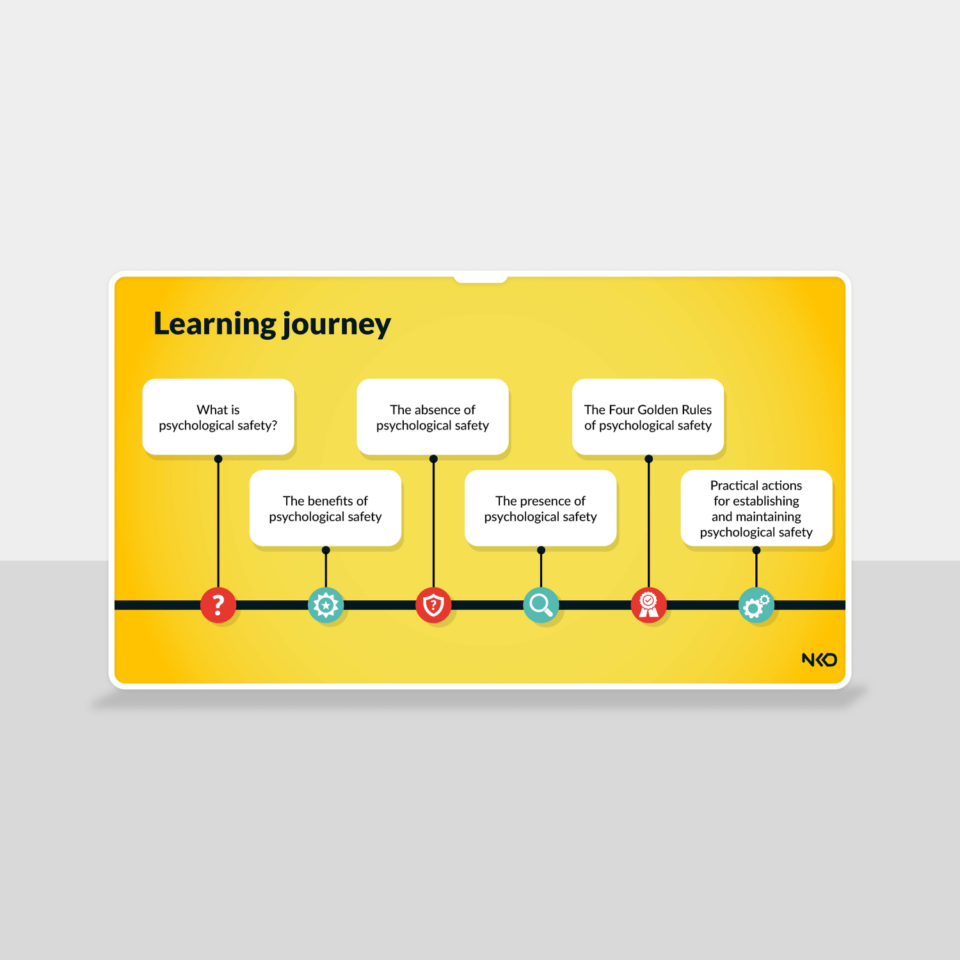 Learning journey

What is psychological safety?

The benefits of psychological safety

The absence of psychological safety

The presence of psychological safety

The Four Golden Rules of psychological safety

Practical actions for establishing and maintaining psychological safety

NKO